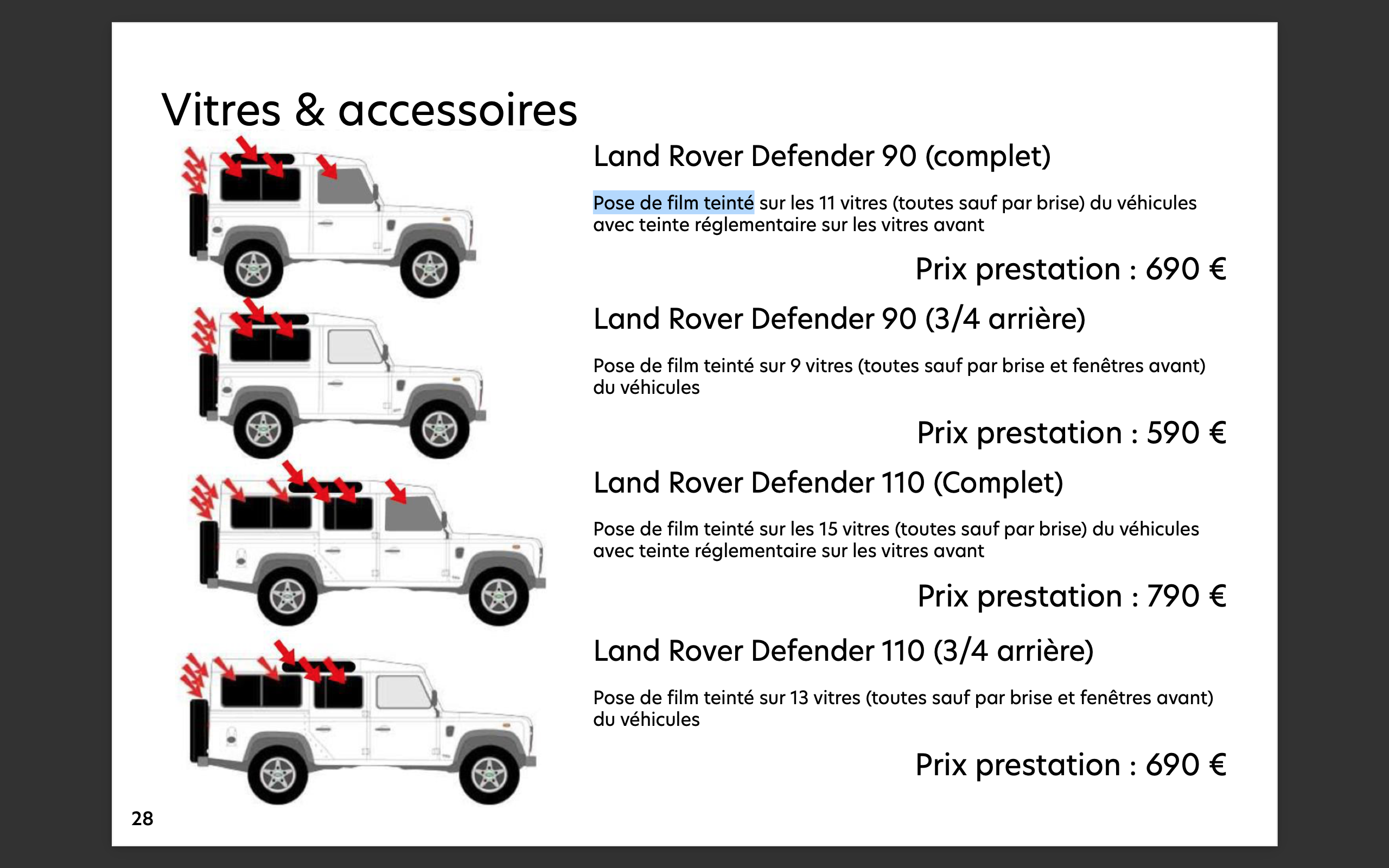 Vitres & accessoires

Land Rover Defender 90 (complet)

Pose de film teinté sur les 11 vitres (toutes sauf par brise) du véhicules avec teinte réglementaire sur les vitres avant

Prix prestation : 690 €

Land Rover Defender 90 (3/4 arrière)

Pose de film teinté sur 9 vitres (toutes sauf par brise et fenêtres avant) du véhicules

Prix prestation : 590 €

Land Rover Defender 110 (Complet)

Pose de film teinté sur les 15 vitres (toutes sauf par brise) du véhicules avec teinte réglementaire sur les vitres avant

Prix prestation : 790 €

Land Rover Defender 110 (3/4 arrière)

Pose de film teinté sur 13 vitres (toutes sauf par brise et fenêtres avant) du véhicules

Prix prestation : 690 €

28